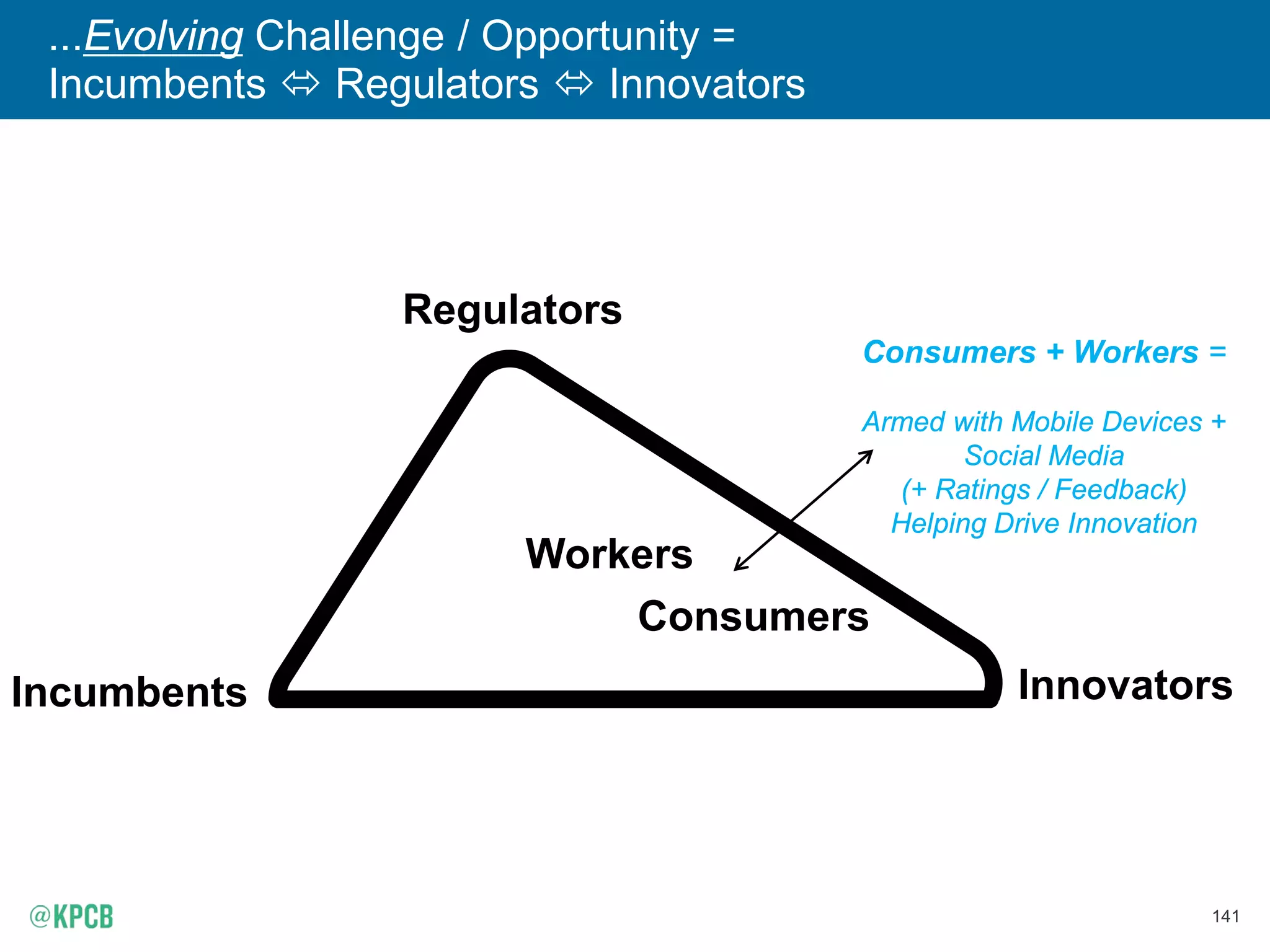 ...Evolving Challenge / Opportunity =
Incumbents ⇔ Regulators ⇔ Innovators

Regulators

Consumers + Workers =

Armed with Mobile Devices + Social Media (+ Ratings / Feedback) Helping Drive Innovation

Workers

Consumers

Incumbents

Innovators

@KPCB

141